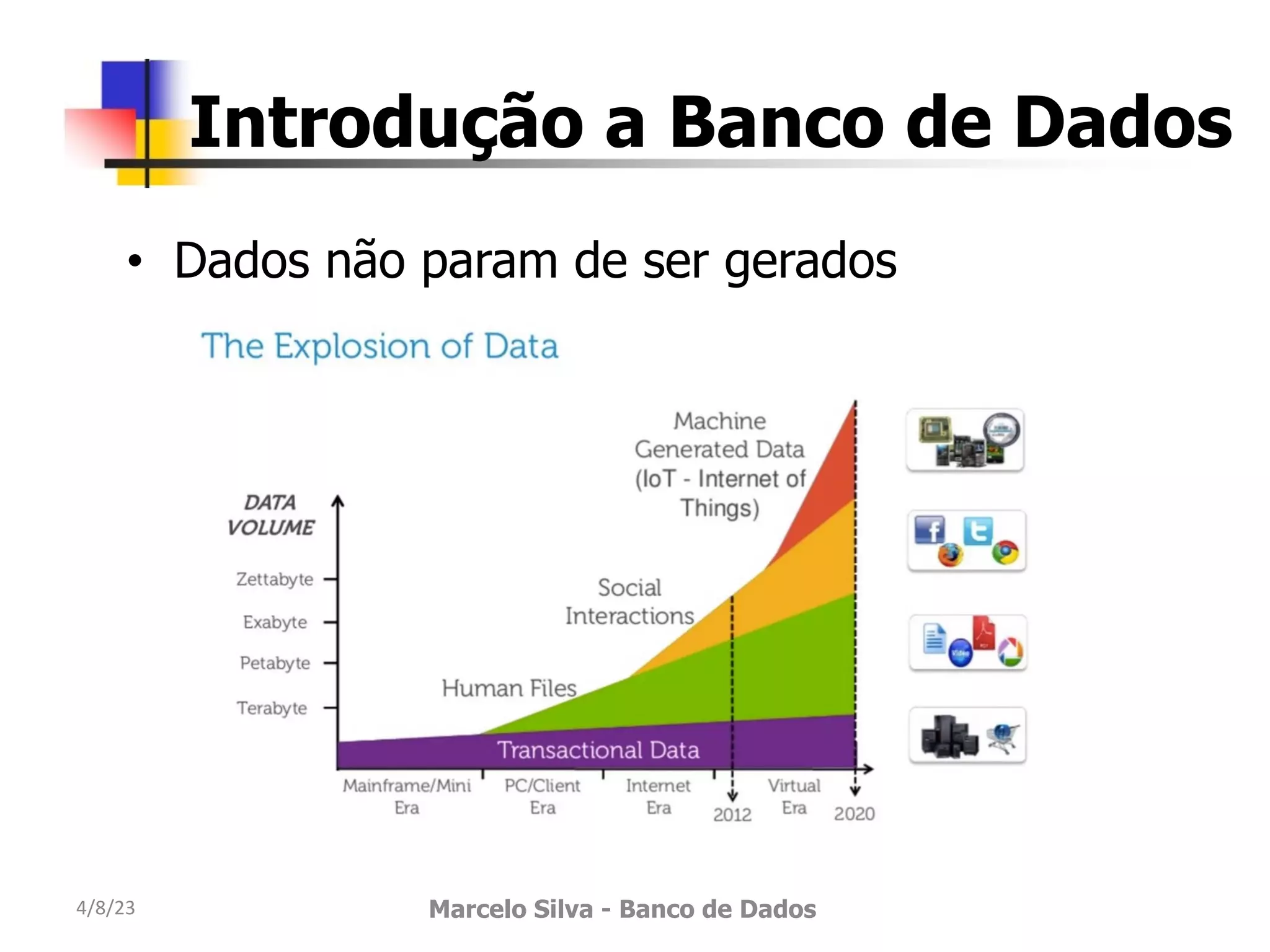 Introdução a Banco de Dados

• Dados não param de ser gerados

The Explosion of Data

DATA VOLUME

Zettabyte
Exabyte
Petabyte
Terabyte

Machine Generated Data (IoT - Internet of Things)

Social Interactions

Human Files

Transactional Data

Mainframe/Mini Era
PC/Client Era
Internet Era
2012
Virtual Era
2020

Video

4/8/23

Marcelo Silva - Banco de Dados